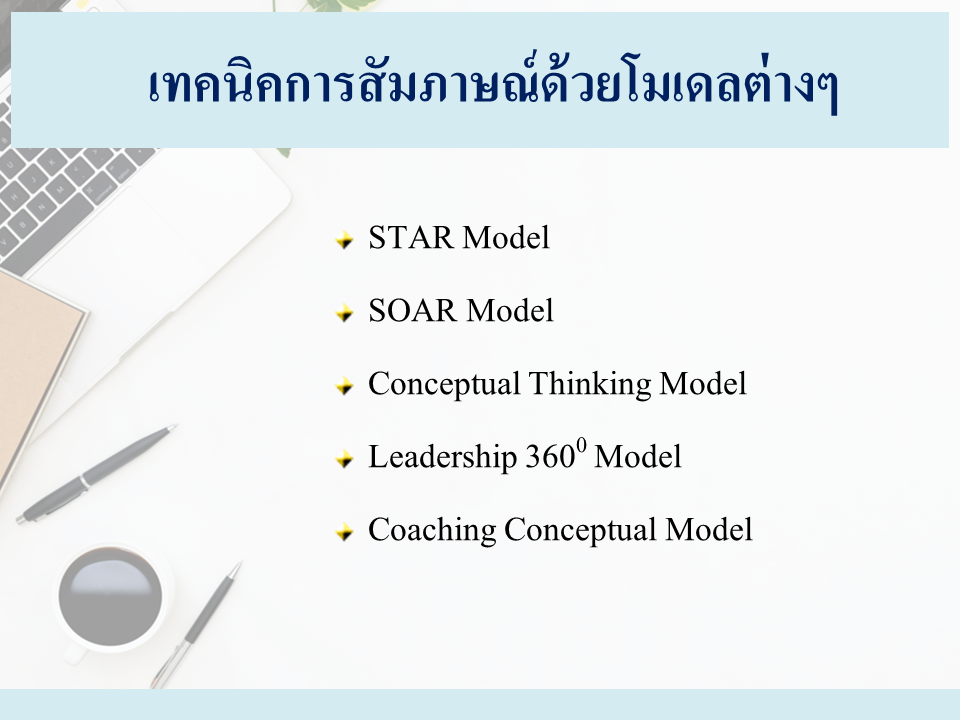 เทคนิคการสัมภาษณ์ด้วยโมเดลต่างๆ

STAR Model

SOAR Model

Conceptual Thinking Model

Leadership $360^0$ Model

Coaching Conceptual Model